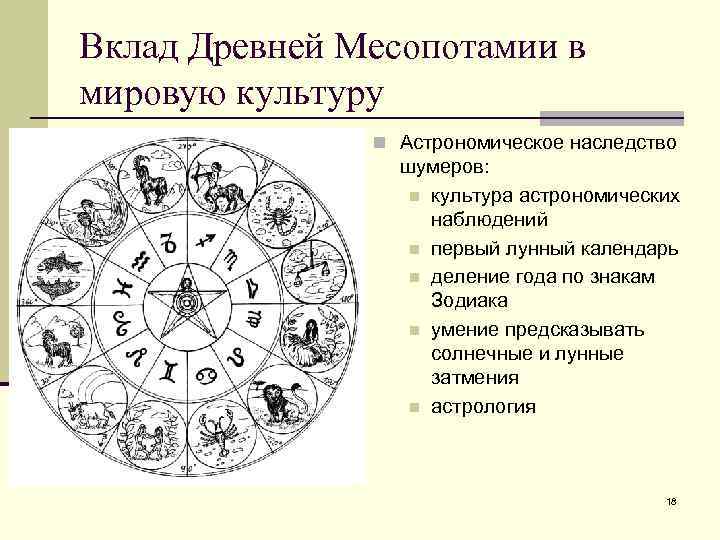 Вклад Древней Месопотамии в мировую культуру

Астрономическое наследство шумеров:

культура астрономических наблюдений

первый лунный календарь

деление года по знакам Зодиака

умение предсказывать солнечные и лунные затмения

астрология

18